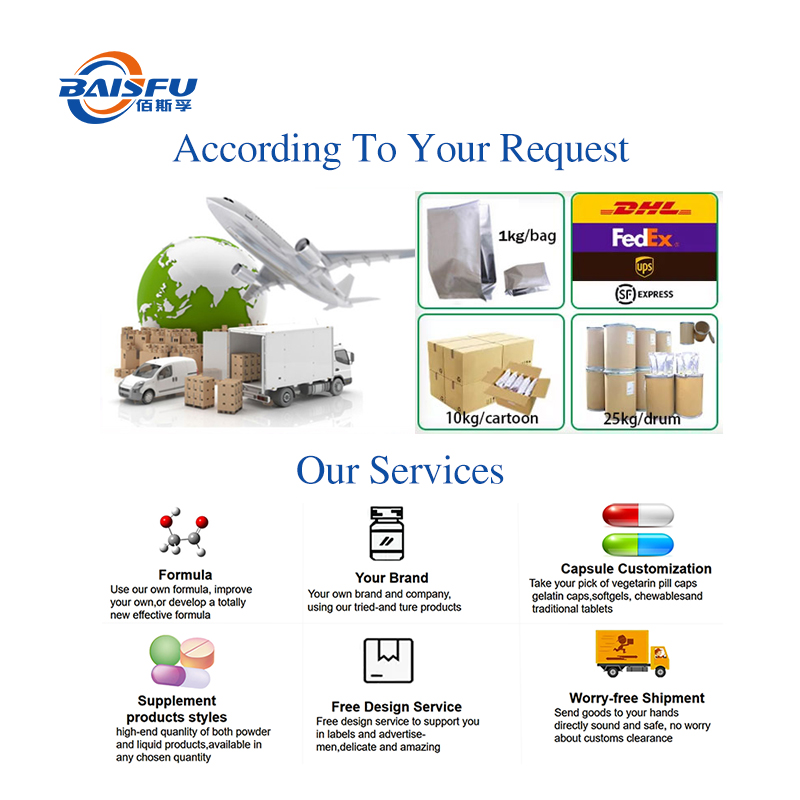 BAISFU
佰斯孚

According To Your Request

1kg/bag

DHL
FedEx
ups
SF EXPRESS

10kg/cartoon

25kg/drum

Our Services

Formula
Use our own formula, improve your own,or develop a totally new effective formula

Your Brand
Your own brand and company, using our tried-and ture products

Capsule Customization
Take your pick of vegetarin pill caps gelatin caps,softgels, chewablesand traditional tablets

Supplement products styles
high-end quanlity of both powder and liquid products,available in any chosen quantity

Free Design Service
Free design service to support you in labels and advertise-men,delicate and amazing

Worry-free Shipment
Send goods to your hands directly sound and safe, no worry about customs clearance